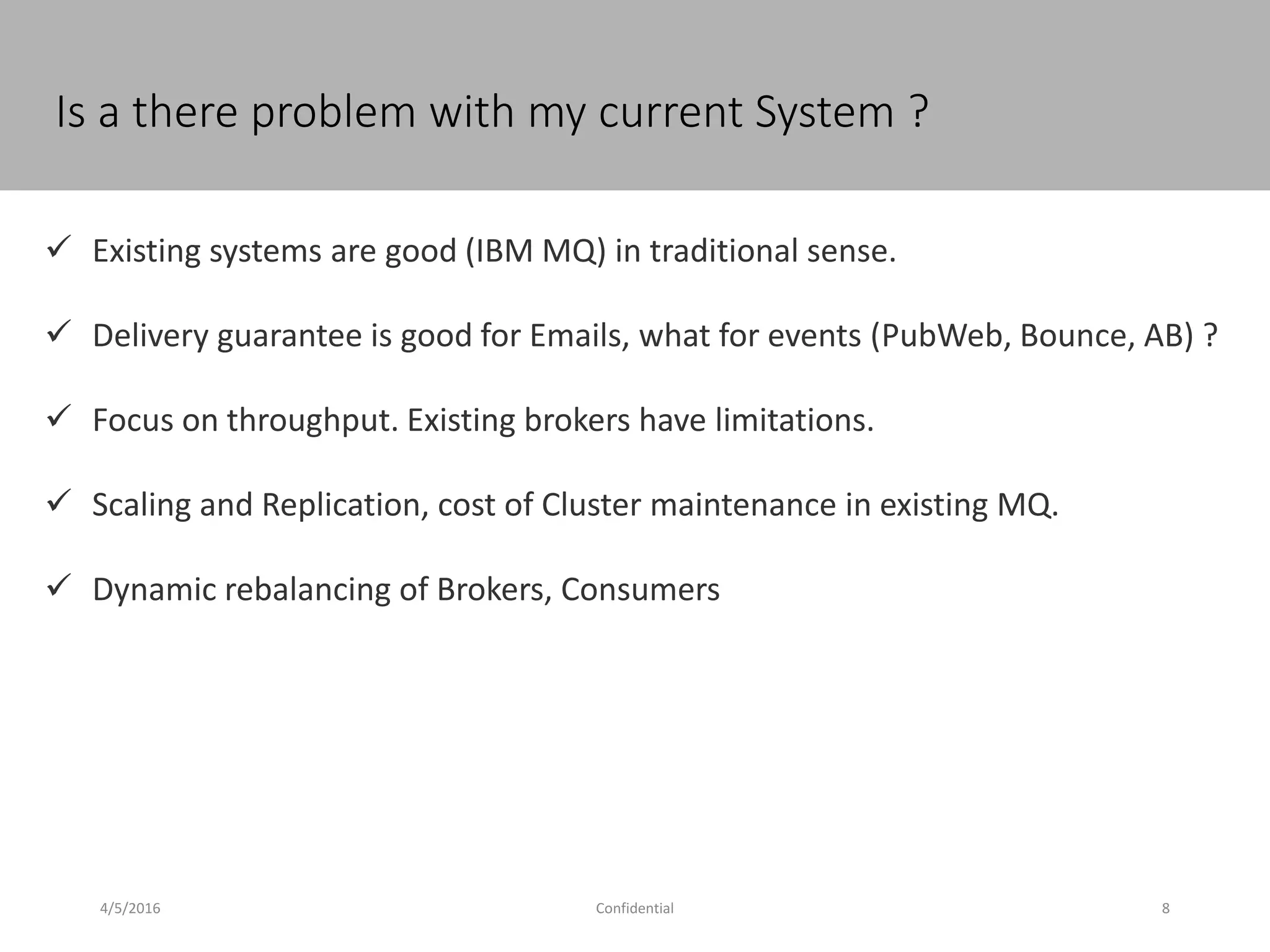 Is a there problem with my current System ?

✓ Existing systems are good (IBM MQ) in traditional sense.

✓ Delivery guarantee is good for Emails, what for events (PubWeb, Bounce, AB) ?

✓ Focus on throughput. Existing brokers have limitations.

✓ Scaling and Replication, cost of Cluster maintenance in existing MQ.

✓ Dynamic rebalancing of Brokers, Consumers

4/5/2016 Confidential 8